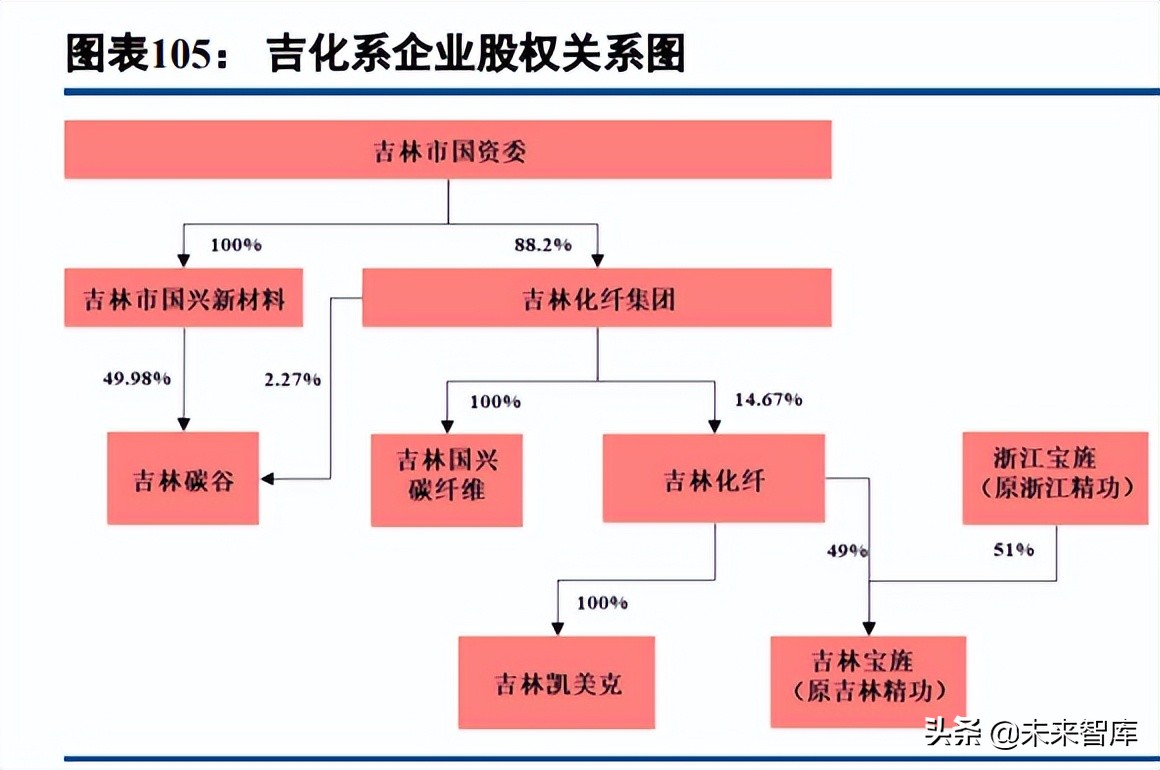 图表105： 吉化系企业股权关系图

吉林市国资委

100%

88.2%

吉林市国兴新材料

吉林化纤集团

49.98%

2.27%

100%

14.67%

吉林碳谷

吉林国兴碳纤维

吉林化纤

浙江宝旌（原浙江精功）

49%

51%

100%

吉林凯美克

吉林宝旌（原吉林精功）

头条 @未来智库